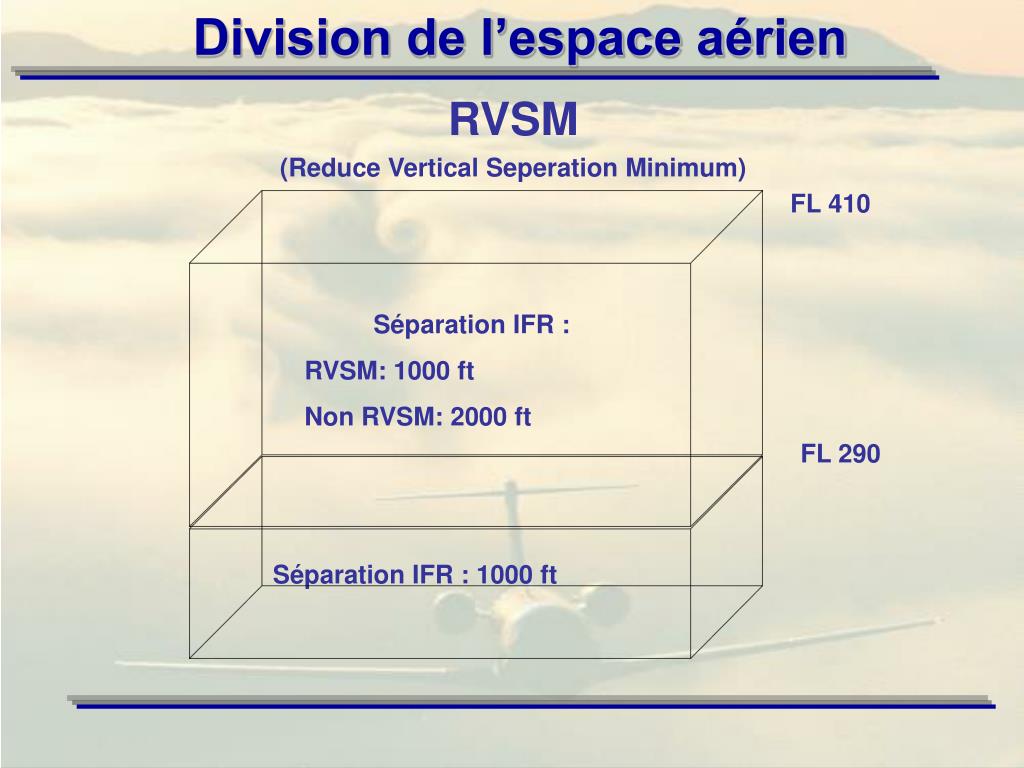 Division de l’espace aérien

RVSM

(Reduce Vertical Seperation Minimum)

FL 410

Séparation IFR :

RVSM: 1000 ft

Non RVSM: 2000 ft

FL 290

Séparation IFR : 1000 ft